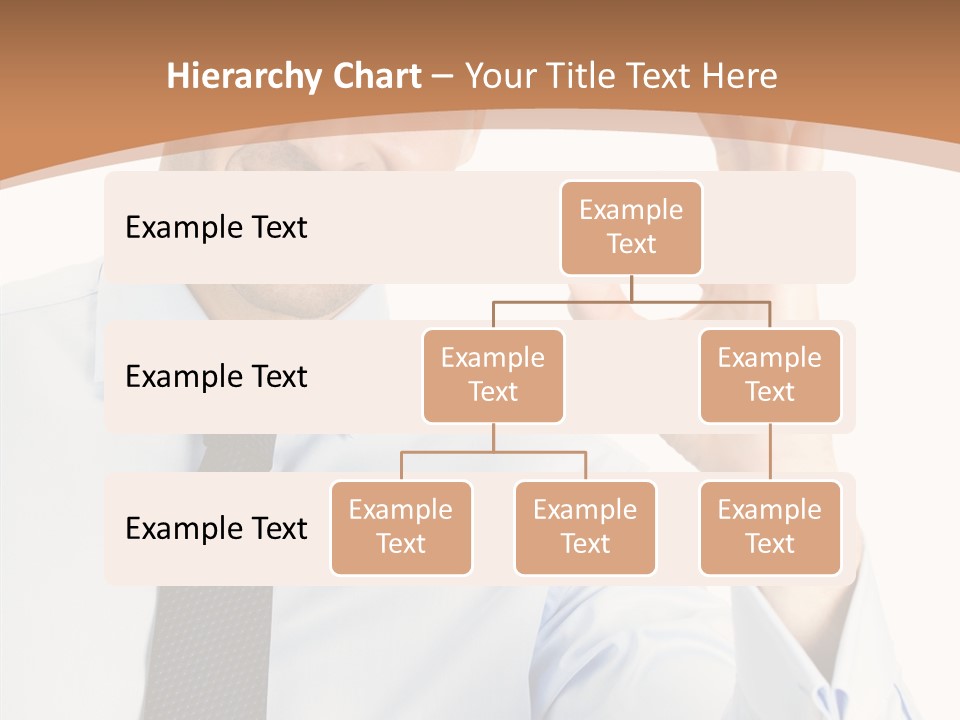 Hierarchy Chart – Your Title Text Here

Example Text

Example Text

Example Text

Example Text

Example Text

Example Text

Example Text

Example Text

Example Text